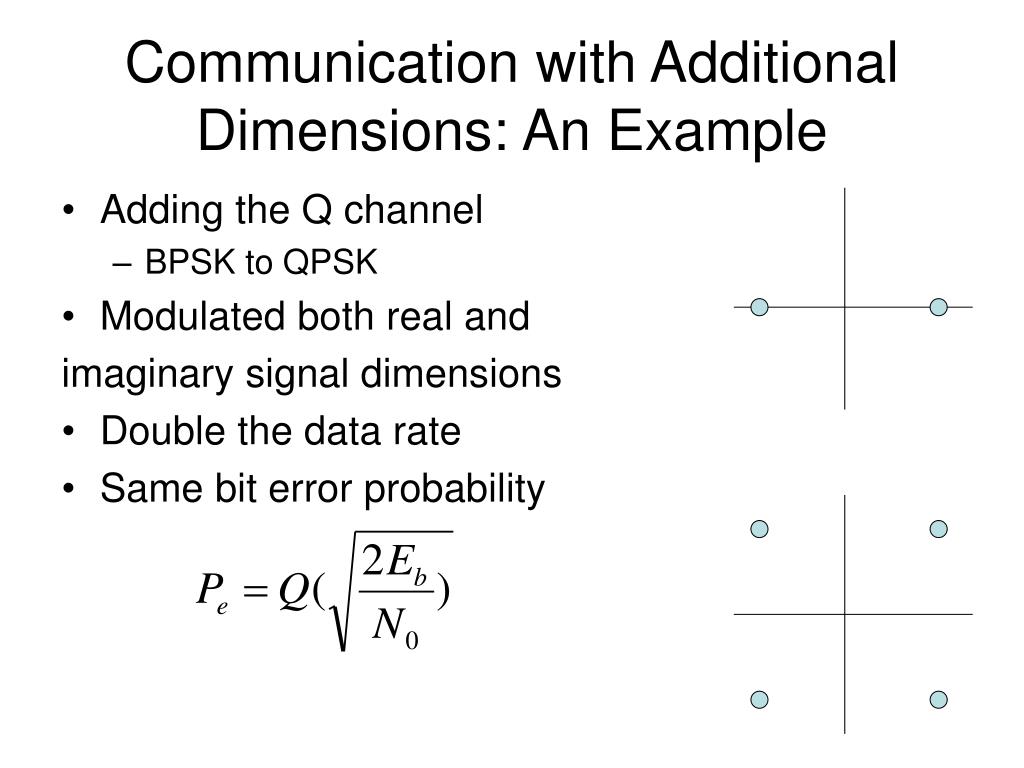 Communication with Additional Dimensions: An Example

• Adding the Q channel
– BPSK to QPSK
• Modulated both real and imaginary signal dimensions
• Double the data rate
• Same bit error probability

$P_e = Q(\sqrt{\frac{2E_b}{N_0}})$